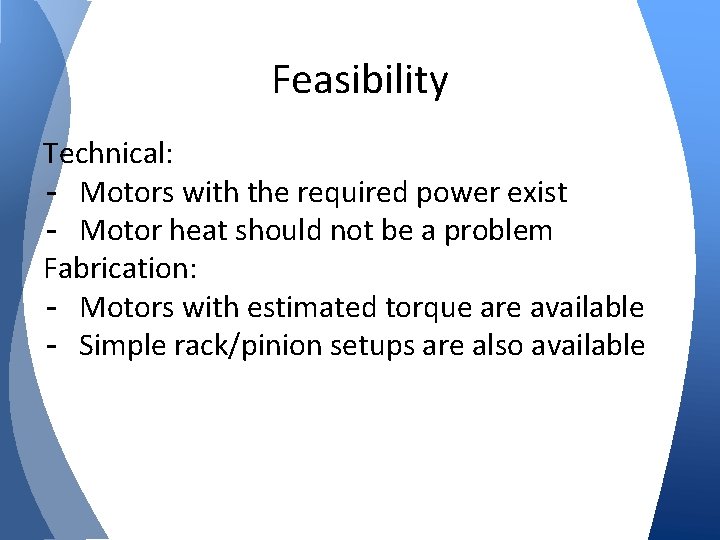 Feasibility

Technical:
- Motors with the required power exist
- Motor heat should not be a problem
Fabrication:
- Motors with estimated torque are available
- Simple rack/pinion setups are also available